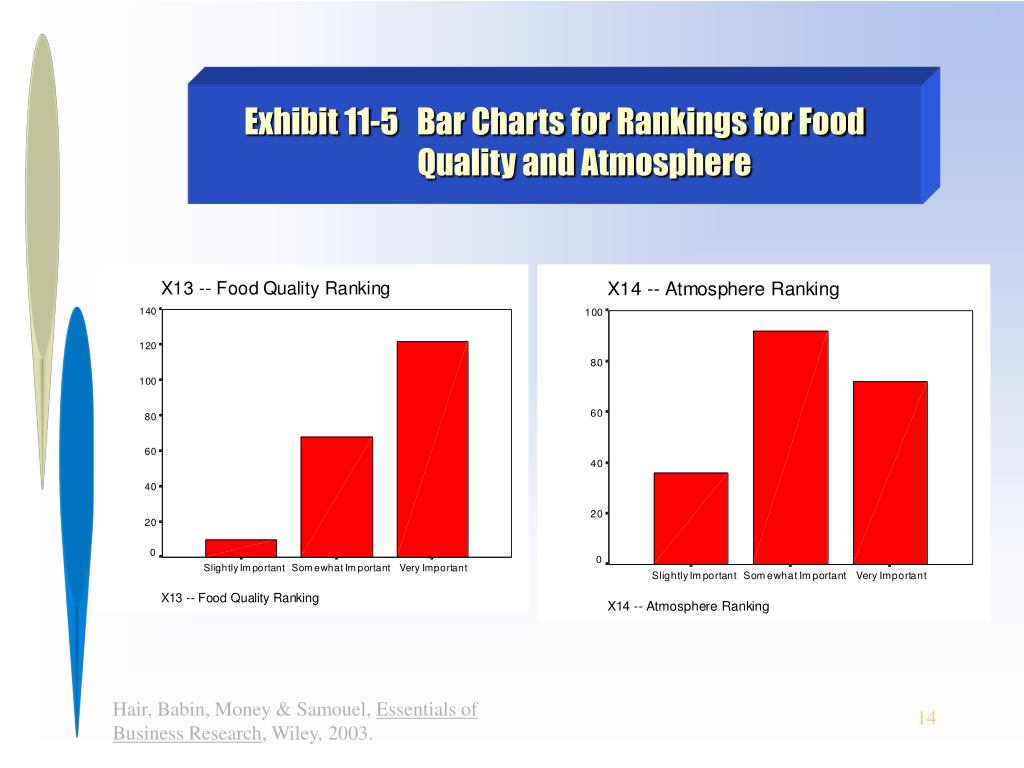 Exhibit 11-5 Bar Charts for Rankings for Food Quality and Atmosphere

X13 -- Food Quality Ranking

140
120
100
80
60
40
20
0

Slightly Important Somewhat Important Very Important

X13 -- Food Quality Ranking

X14 -- Atmosphere Ranking

100
80
60
40
20
0

Slightly Important Somewhat Important Very Important

X14 -- Atmosphere Ranking

Hair, Babin, Money & Samouel, Essentials of Business Research, Wiley, 2003.

14